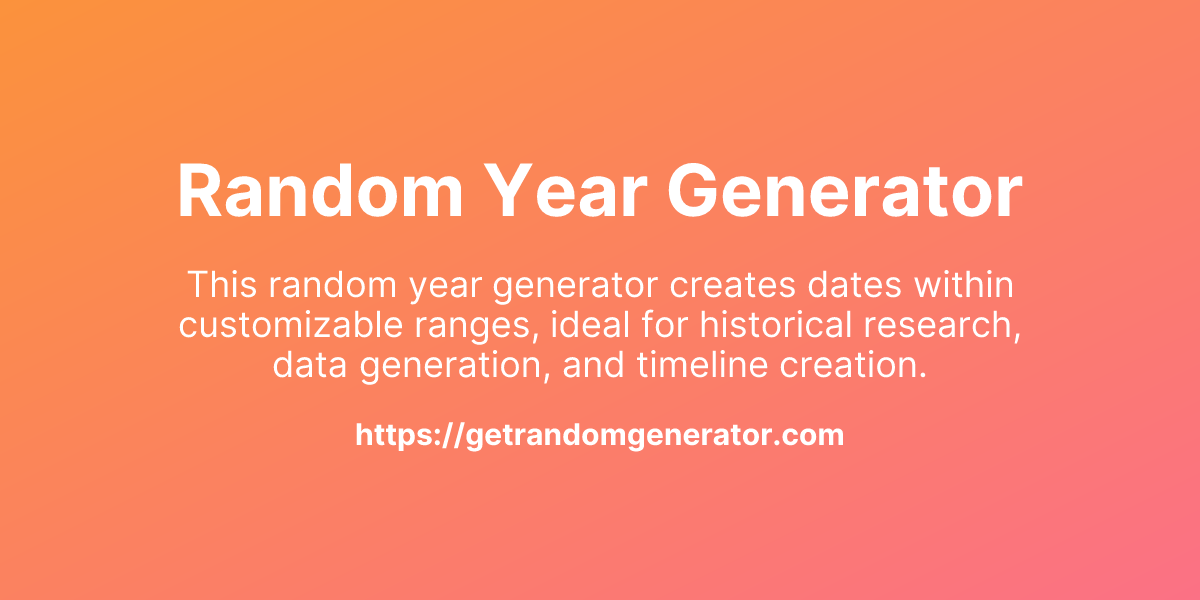 Random Year Generator

This random year generator creates dates within customizable ranges, ideal for historical research, data generation, and timeline creation.

https://getrandomgenerator.com